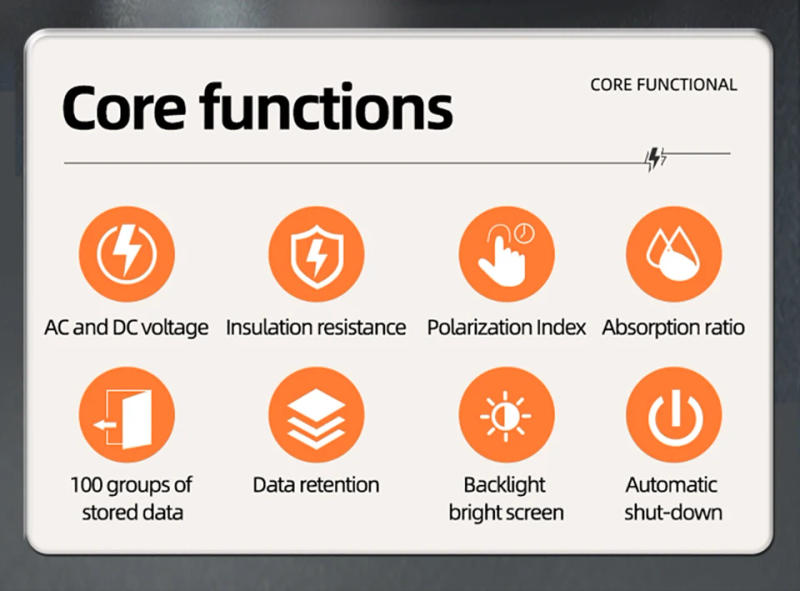 Core functions

CORE FUNCTIONAL

AC and DC voltage

Insulation resistance

Polarization Index

Absorption ratio

100 groups of stored data

Data retention

Backlight bright screen

Automatic shut-down